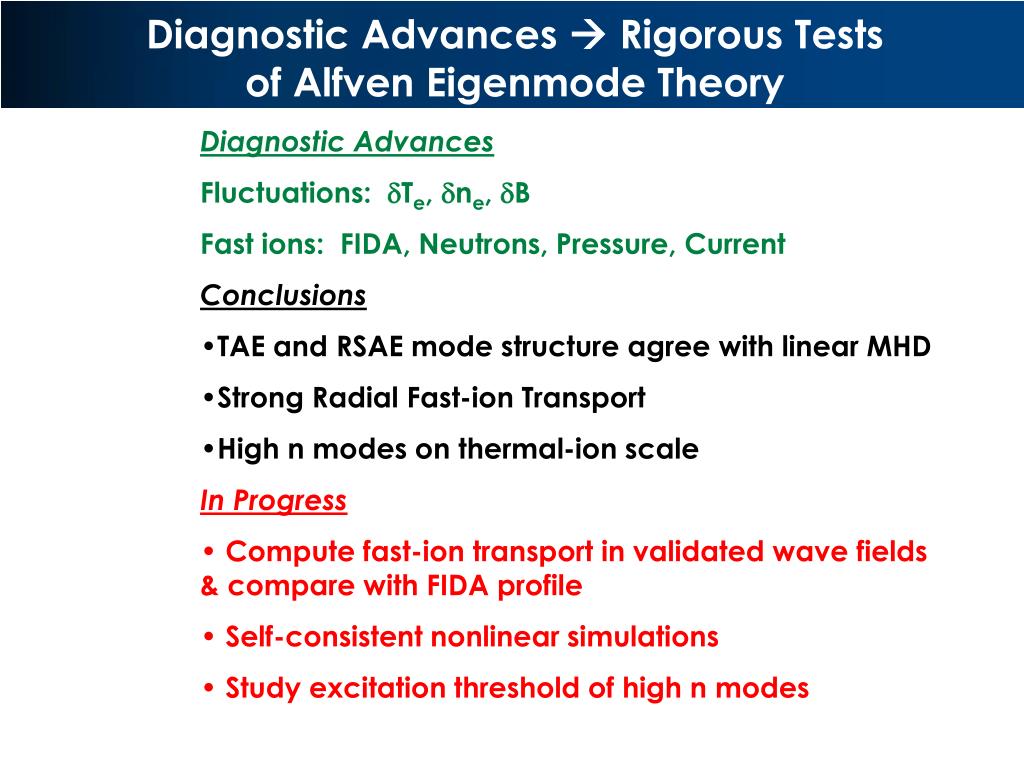 Diagnostic Advances → Rigorous Tests of Alfven Eigenmode Theory

Diagnostic Advances

Fluctuations: $\delta T_e$, $\delta n_e$, $\delta B$

Fast ions: FIDA, Neutrons, Pressure, Current

Conclusions

•TAE and RSAE mode structure agree with linear MHD

•Strong Radial Fast-ion Transport

•High n modes on thermal-ion scale

In Progress

• Compute fast-ion transport in validated wave fields & compare with FIDA profile

• Self-consistent nonlinear simulations

• Study excitation threshold of high n modes